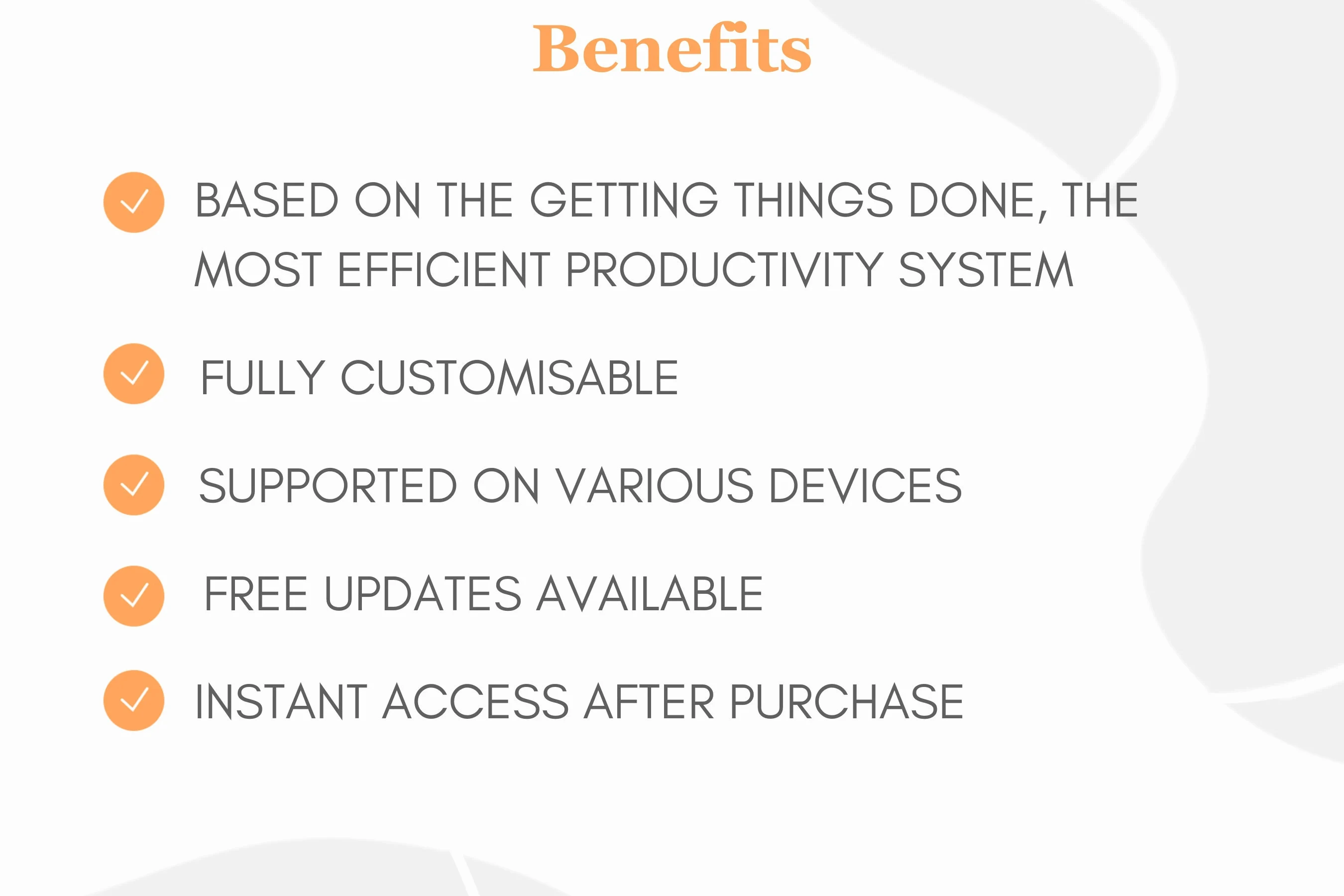 Benefits

BASED ON THE GETTING THINGS DONE, THE MOST EFFICIENT PRODUCTIVITY SYSTEM

FULLY CUSTOMISABLE

SUPPORTED ON VARIOUS DEVICES

FREE UPDATES AVAILABLE

INSTANT ACCESS AFTER PURCHASE